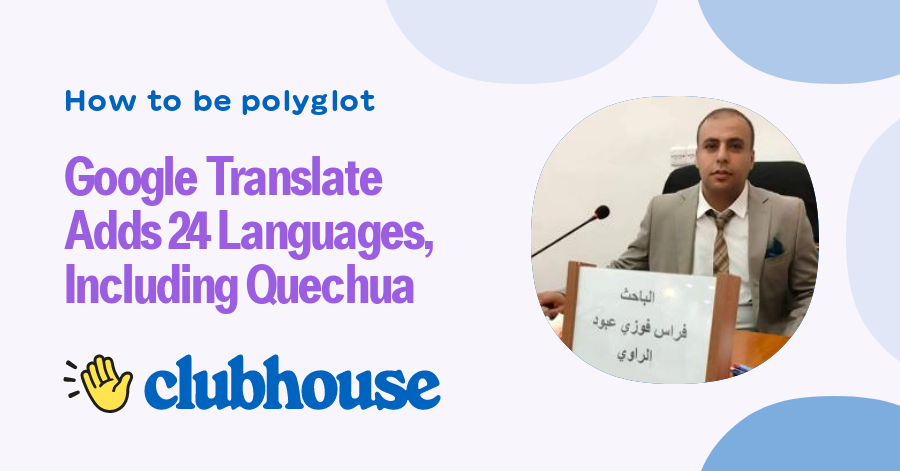 How to be polyglot

Google Translate Adds 24 Languages, Including Quechua

clubhouse

الباحث
فراس فوزي عبود
الراوي